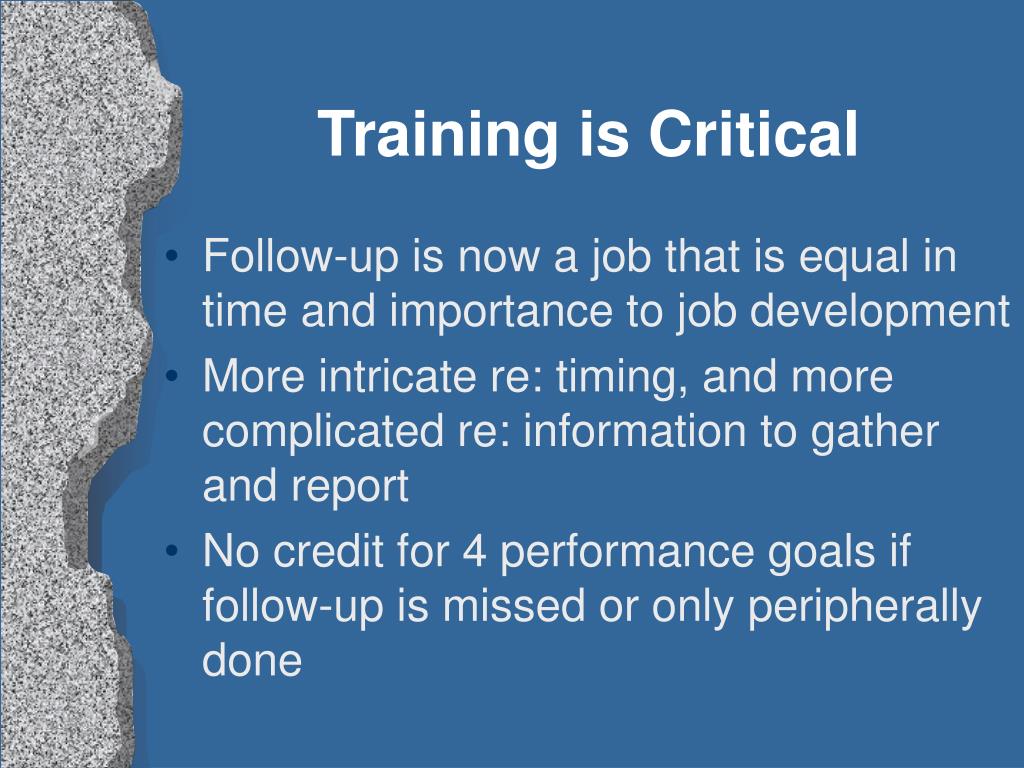 Training is Critical

• Follow-up is now a job that is equal in time and importance to job development
• More intricate re: timing, and more complicated re: information to gather and report
• No credit for 4 performance goals if follow-up is missed or only peripherally done